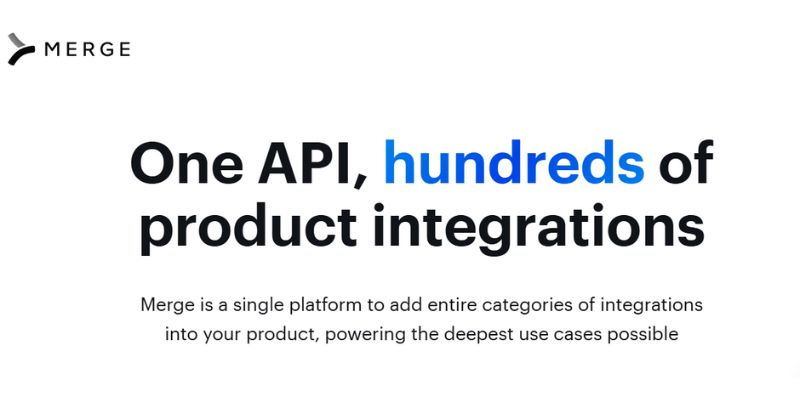 MERGE

One API, hundreds of product integrations

Merge is a single platform to add entire categories of integrations into your product, powering the deepest use cases possible